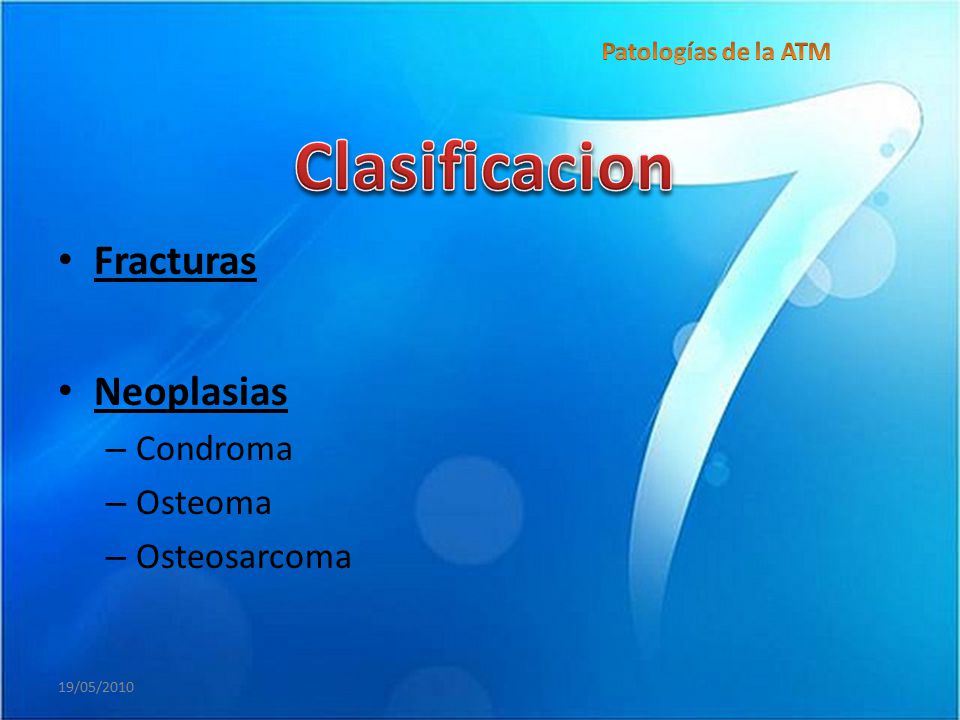 Patologías de la ATM

Clasificacion

• Fracturas

• Neoplasias
– Condroma
– Osteoma
– Osteosarcoma

19/05/2010